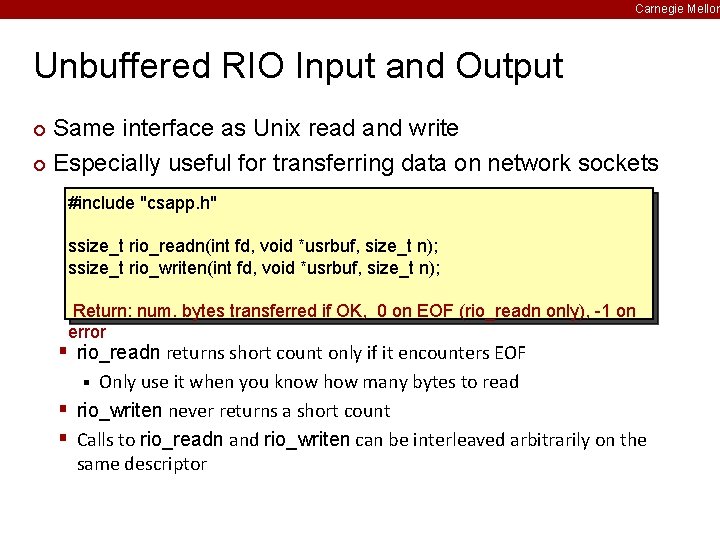 Carnegie Mellon

Unbuffered RIO Input and Output

Same interface as Unix read and write

Especially useful for transferring data on network sockets

#include "csapp.h"

ssize_t rio_readn(int fd, void *usrbuf, size_t n);
ssize_t rio_writen(int fd, void *usrbuf, size_t n);

Return: num. bytes transferred if OK, 0 on EOF (rio_readn only), -1 on error

rio_readn returns short count only if it encounters EOF

Only use it when you know how many bytes to read

rio_writen never returns a short count

Calls to rio_readn and rio_writen can be interleaved arbitrarily on the same descriptor